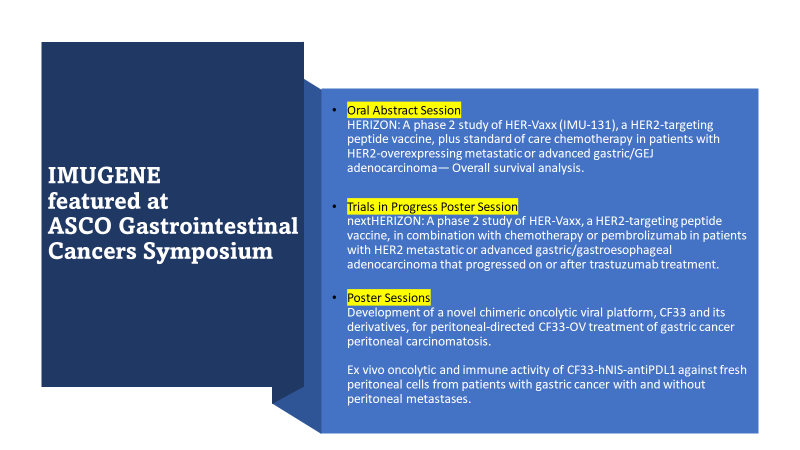 IMUGENE featured at ASCO Gastrointestinal Cancers Symposium

• Oral Abstract Session
HERIZON: A phase 2 study of HER-Vaxx (IMU-131), a HER2-targeting peptide vaccine, plus standard of care chemotherapy in patients with HER2-overexpressing metastatic or advanced gastric/GEJ adenocarcinoma— Overall survival analysis.

• Trials in Progress Poster Session
nextHERIZON: A phase 2 study of HER-Vaxx, a HER2-targeting peptide vaccine, in combination with chemotherapy or pembrolizumab in patients with HER2 metastatic or advanced gastric/gastroesophageal adenocarcinoma that progressed on or after trastuzumab treatment.

• Poster Sessions
Development of a novel chimeric oncolytic viral platform, CF33 and its derivatives, for peritoneal-directed CF33-OV treatment of gastric cancer peritoneal carcinomatosis.

Ex vivo oncolytic and immune activity of CF33-hNIS-antiPDL1 against fresh peritoneal cells from patients with gastric cancer with and without peritoneal metastases.